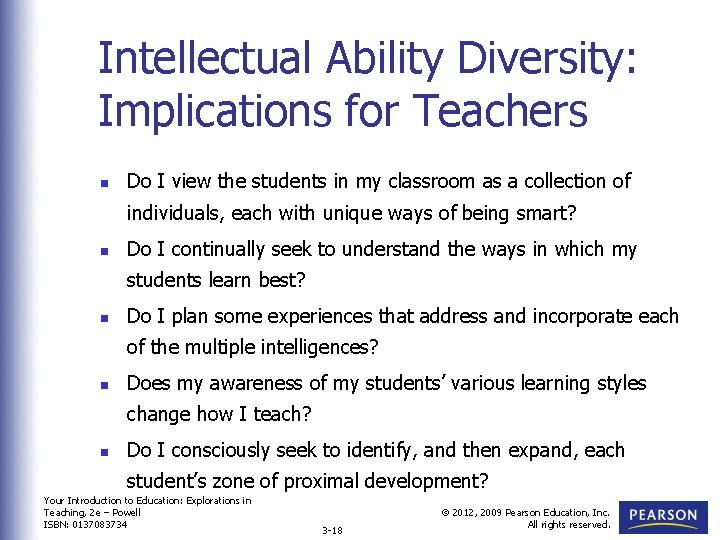 Intellectual Ability Diversity: Implications for Teachers

- Do I view the students in my classroom as a collection of individuals, each with unique ways of being smart?
- Do I continually seek to understand the ways in which my students learn best?
- Do I plan some experiences that address and incorporate each of the multiple intelligences?
- Does my awareness of my students' various learning styles change how I teach?
- Do I consciously seek to identify, and then expand, each student's zone of proximal development?

Your Introduction to Education: Explorations in Teaching, 2e – Powell
ISBN: 0137083734

3-18

© 2012, 2009 Pearson Education, Inc. All rights reserved.

PEARSON